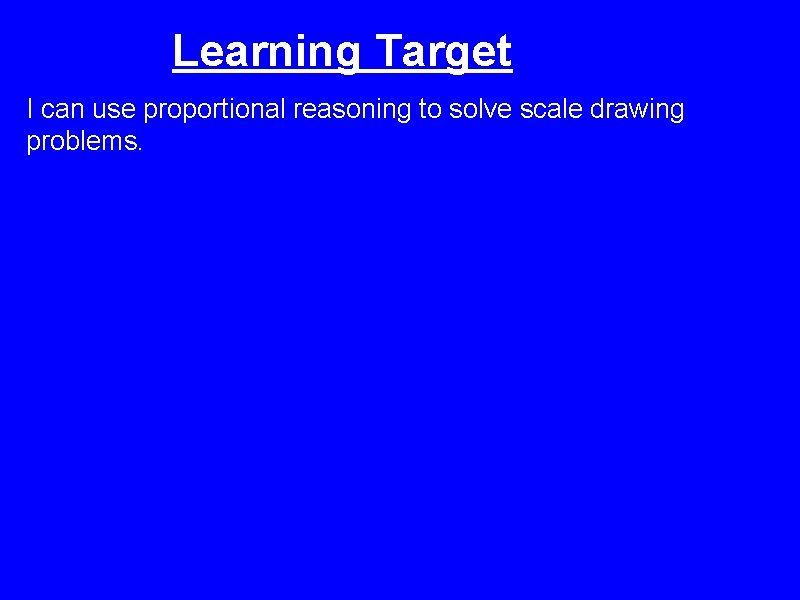 Learning Target

I can use proportional reasoning to solve scale drawing problems.